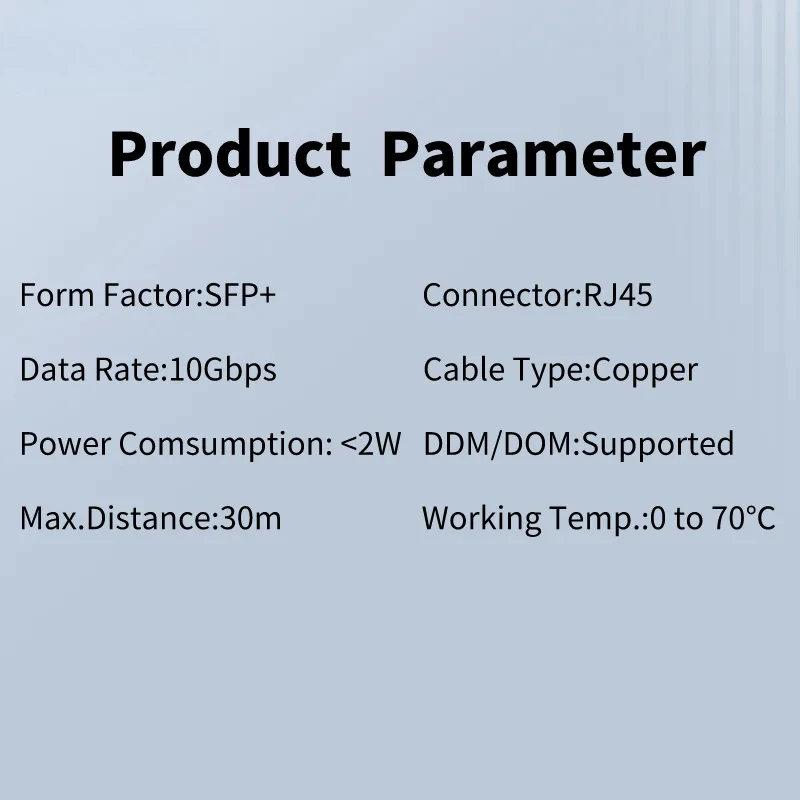 Product Parameter

Form Factor:SFP+

Data Rate:10Gbps

Power Comsumption: <2W

Max.Distance:30m

Connector:RJ45

Cable Type:Copper

DDM/DOM:Supported

Working Temp.:0 to 70°C